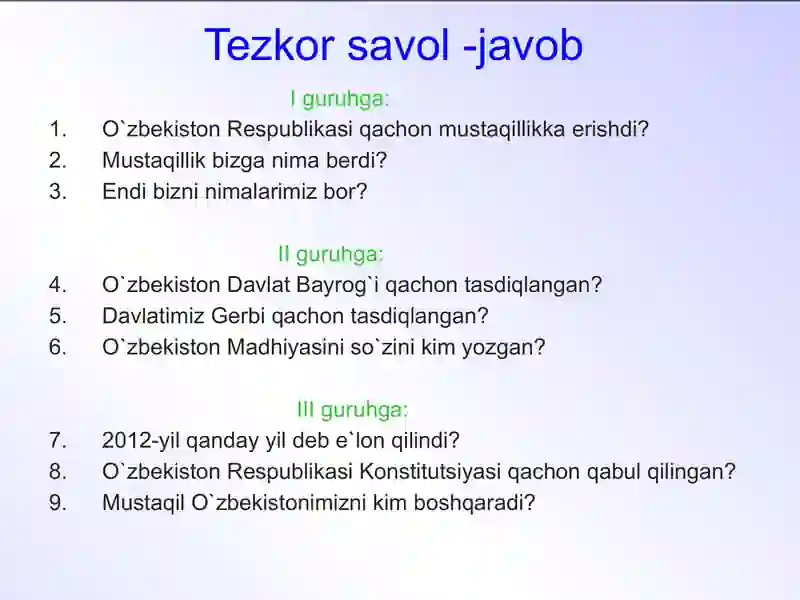 Tezkor savol -javob

I guruhga:

1. O`zbekiston Respublikasi qachon mustaqillikka erishdi?
2. Mustaqillik bizga nima berdi?
3. Endi bizni nimalarimiz bor?

II guruhga:

4. O`zbekiston Davlat Bayrog`i qachon tasdiqlangan?
5. Davlatimiz Gerbi qachon tasdiqlangan?
6. O`zbekiston Madhiyasini so`zini kim yozgan?

III guruhga:

7. 2012-yil qanday yil deb e`lon qilindi?
8. O`zbekiston Respublikasi Konstitutsiyasi qachon qabul qilingan?
9. Mustaqil O`zbekistonimizni kim boshqaradi?